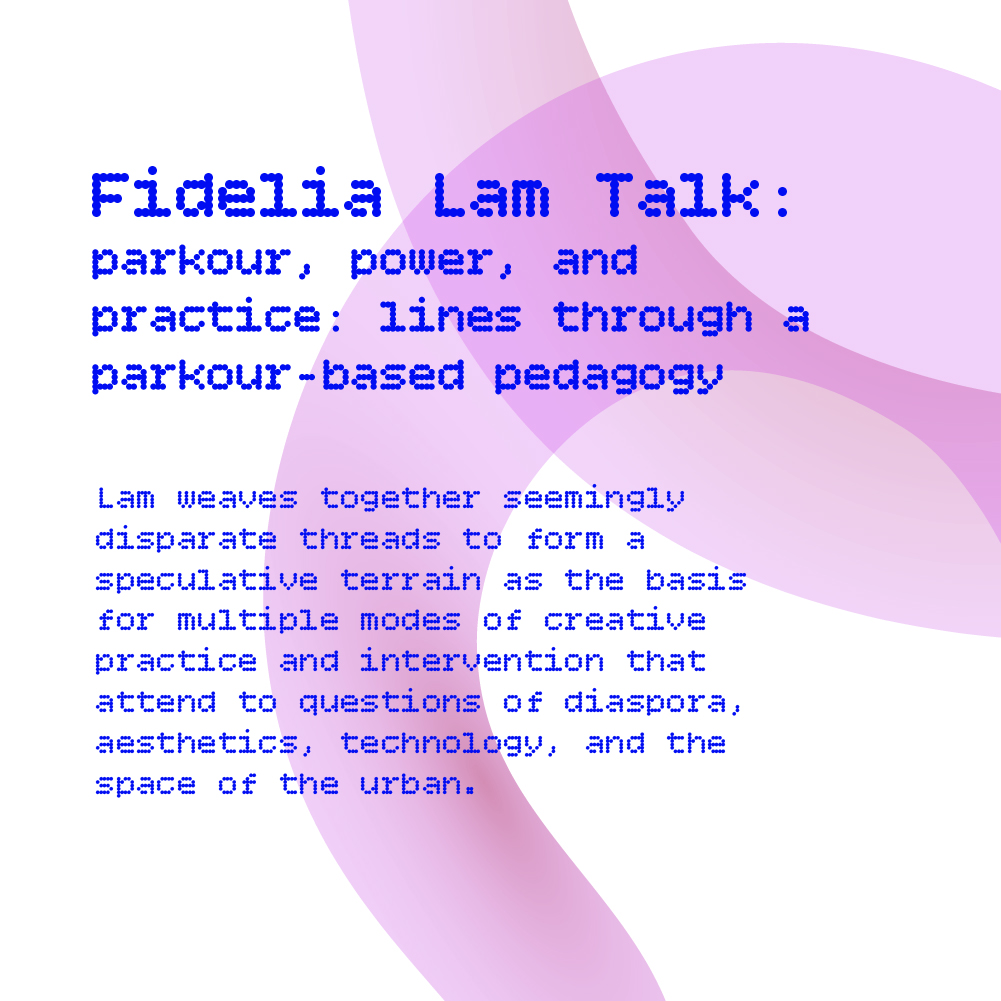 Fidelia Lam Talk:
parkour, power, and practice: lines through a parkour-based pedagogy

Lam weaves together seemingly disparate threads to form a speculative terrain as the basis for multiple modes of creative practice and intervention that attend to questions of diaspora, aesthetics, technology, and the space of the urban.